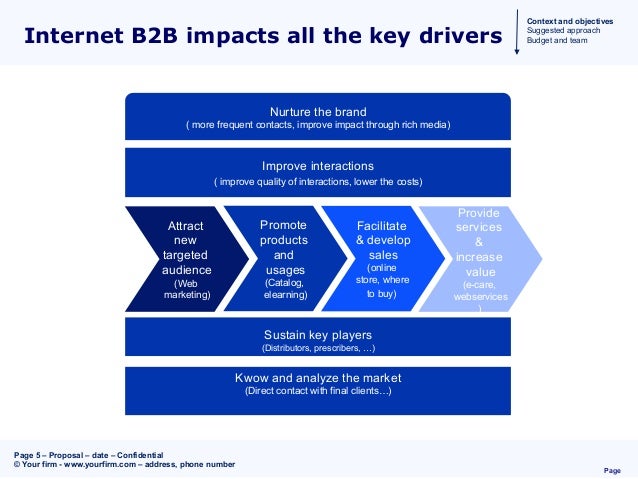 Internet B2B impacts all the key drivers

Context and objectives
Suggested approach
Budget and team

Nurture the brand
( more frequent contacts, improve impact through rich media)

Improve interactions
( improve quality of interactions, lower the costs)

Attract new targeted audience
(Web marketing)

Promote products and usages
(Catalog, elearning)

Facilitate & develop sales
(online store, where to buy)

Provide services & increase value
(e-care, webservices
)

Sustain key players
(Distributors, prescribers, …)

Kwow and analyze the market
(Direct contact with final clients…)

Page 5 – Proposal – date – Confidential
© Your firm - www.yourfirm.com – address, phone number

Page